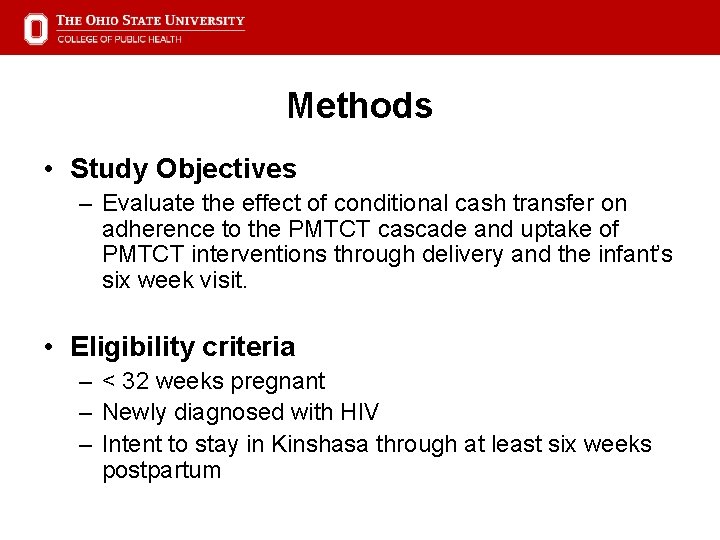 THE OHIO STATE UNIVERSITY
COLLEGE OF PUBLIC HEALTH

Methods

• Study Objectives
– Evaluate the effect of conditional cash transfer on adherence to the PMTCT cascade and uptake of PMTCT interventions through delivery and the infant's six week visit.

• Eligibility criteria
– < 32 weeks pregnant
– Newly diagnosed with HIV
– Intent to stay in Kinshasa through at least six weeks postpartum